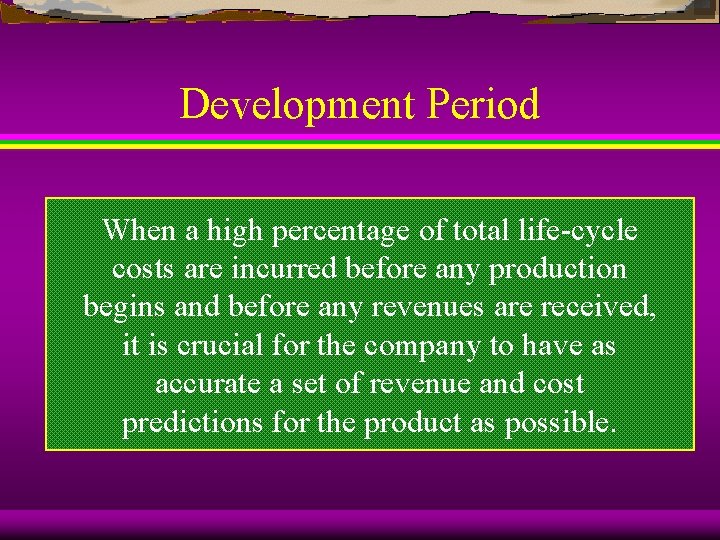 Development Period

When a high percentage of total life-cycle costs are incurred before any production begins and before any revenues are received, it is crucial for the company to have as accurate a set of revenue and cost predictions for the product as possible.